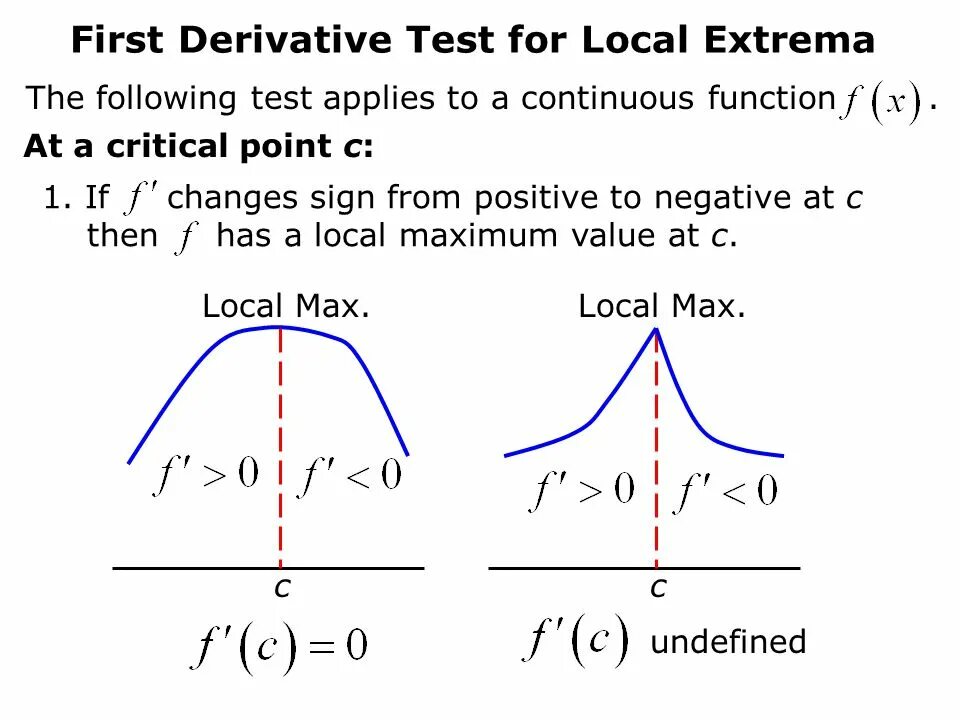 First Derivative Test for Local Extrema

The following test applies to a continuous function $f(x)$.

At a critical point c:

1. If $f'$ changes sign from positive to negative at c then $f$ has a local maximum value at c.

Local Max.

$f' > 0$ $f' < 0$

c

$f'(c) = 0$

Local Max.

$f' > 0$ $f' < 0$

c

$f'(c)$ undefined